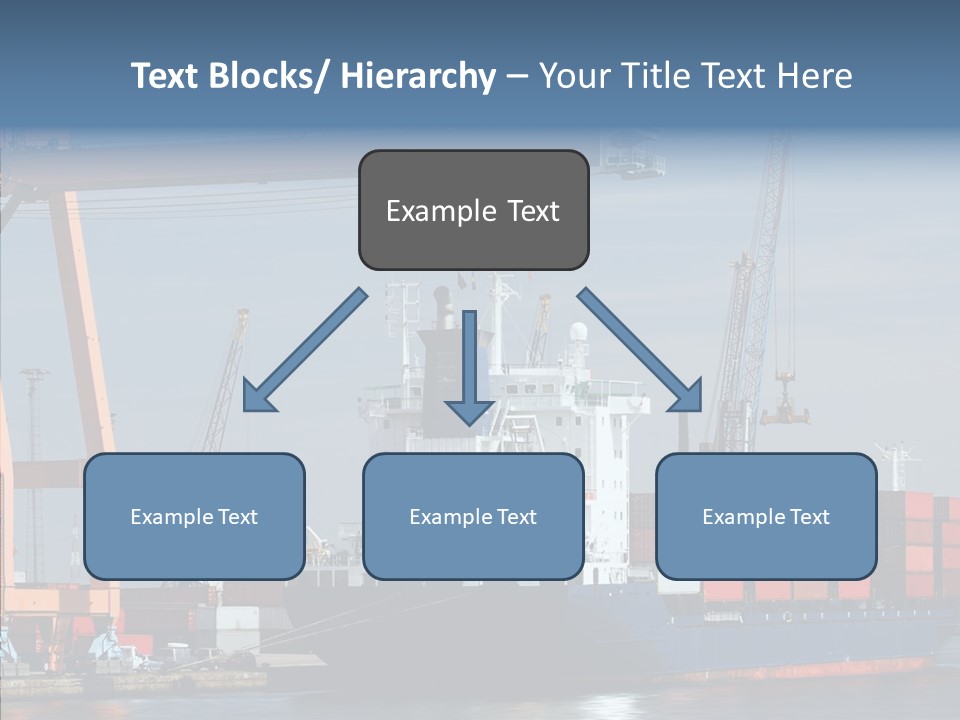 Text Blocks/ Hierarchy – Your Title Text Here

Example Text

Example Text

Example Text

Example Text